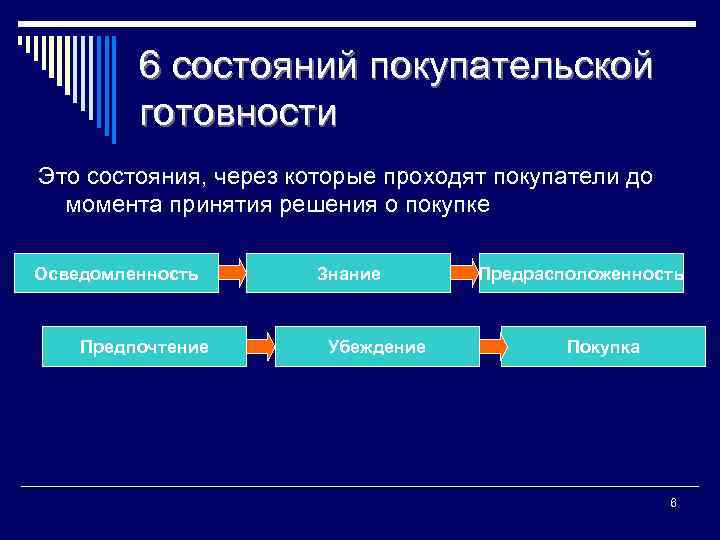 6 состояний покупательской готовности

Это состояния, через которые проходят покупатели до момента принятия решения о покупке

Осведомленность

Знание

Предрасположенность

Предпочтение

Убеждение

Покупка

6